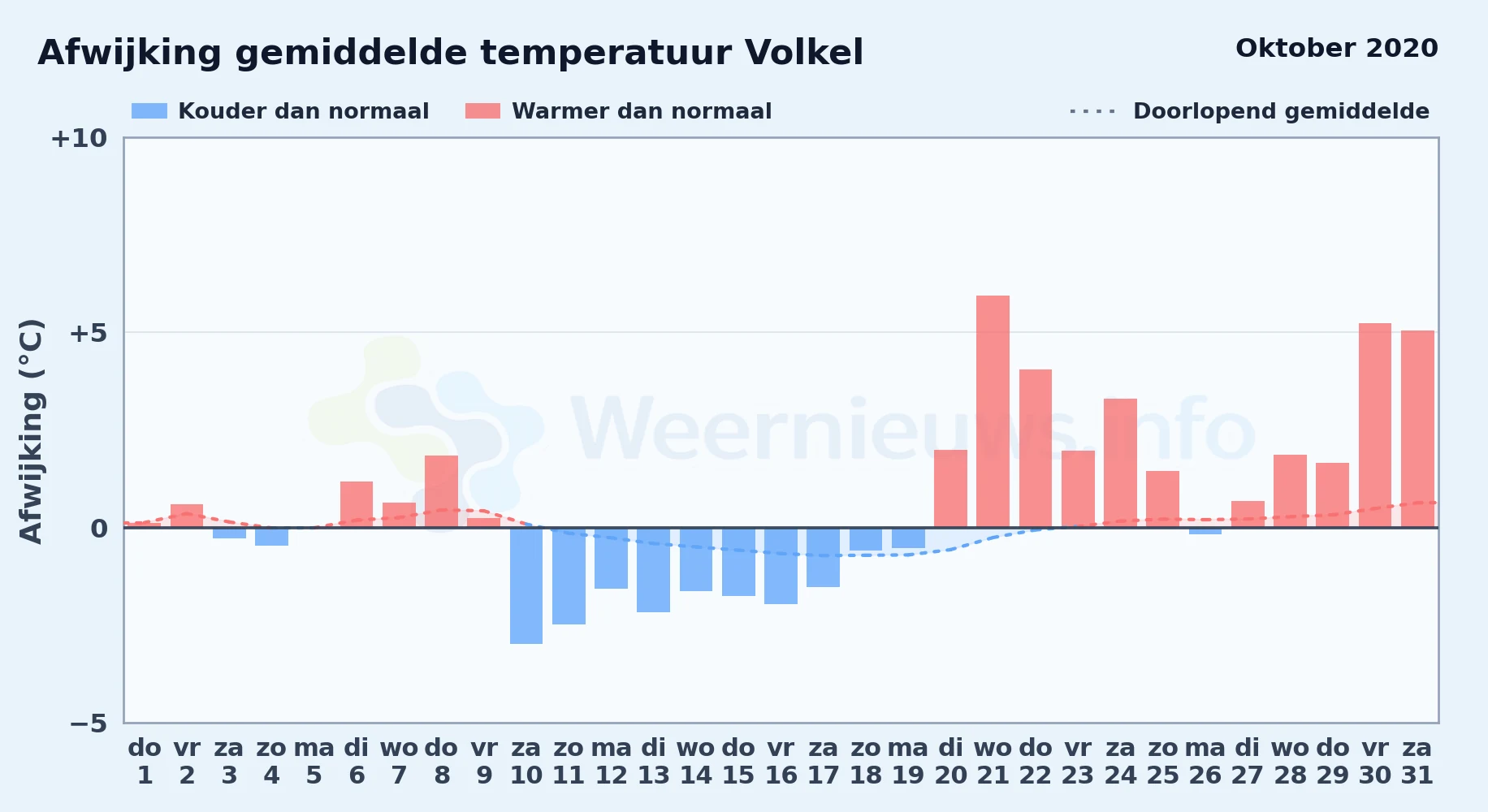 Afwijking gemiddelde temperatuur Volkel

Oktober 2020

Kouder dan normaal Warmer dan normaal Doorlopend gemiddelde

Afwijking (°C)

+10
+5
0
−5

Weernieuws.info

do 1 vr 2 za 3 zo 4 ma 5 di 6 wo 7 do 8 vr 9 za 10 zo 11 ma 12 di 13 wo 14 do 15 vr 16 za 17 zo 18 ma 19 di 20 wo 21 do 22 vr 23 za 24 zo 25 ma 26 di 27 wo 28 do 29 vr 30 za 31